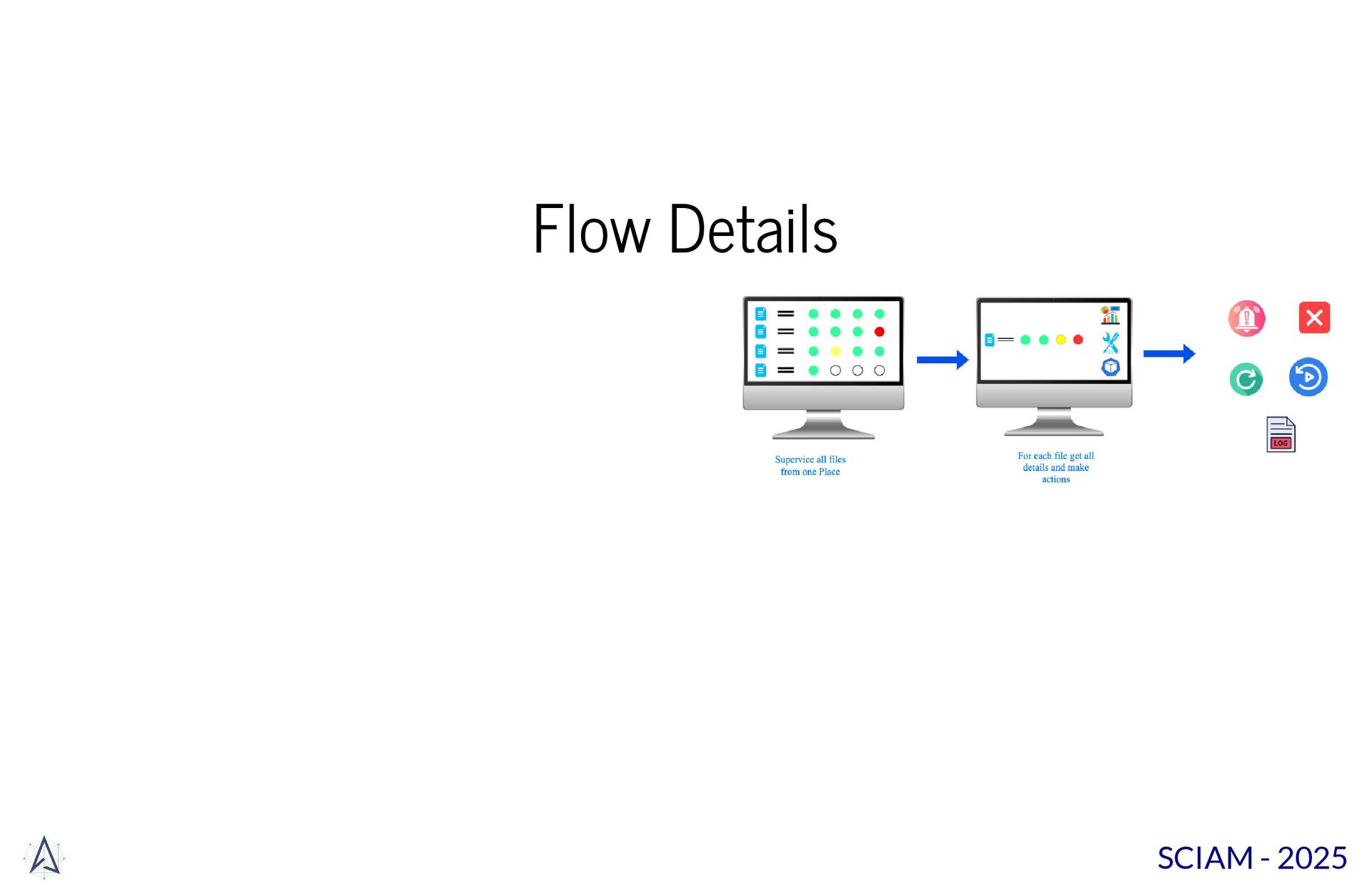 Flow Details

Supervice all files from one Place

For each file get all details and make actions

LOG

SCIAM - 2025